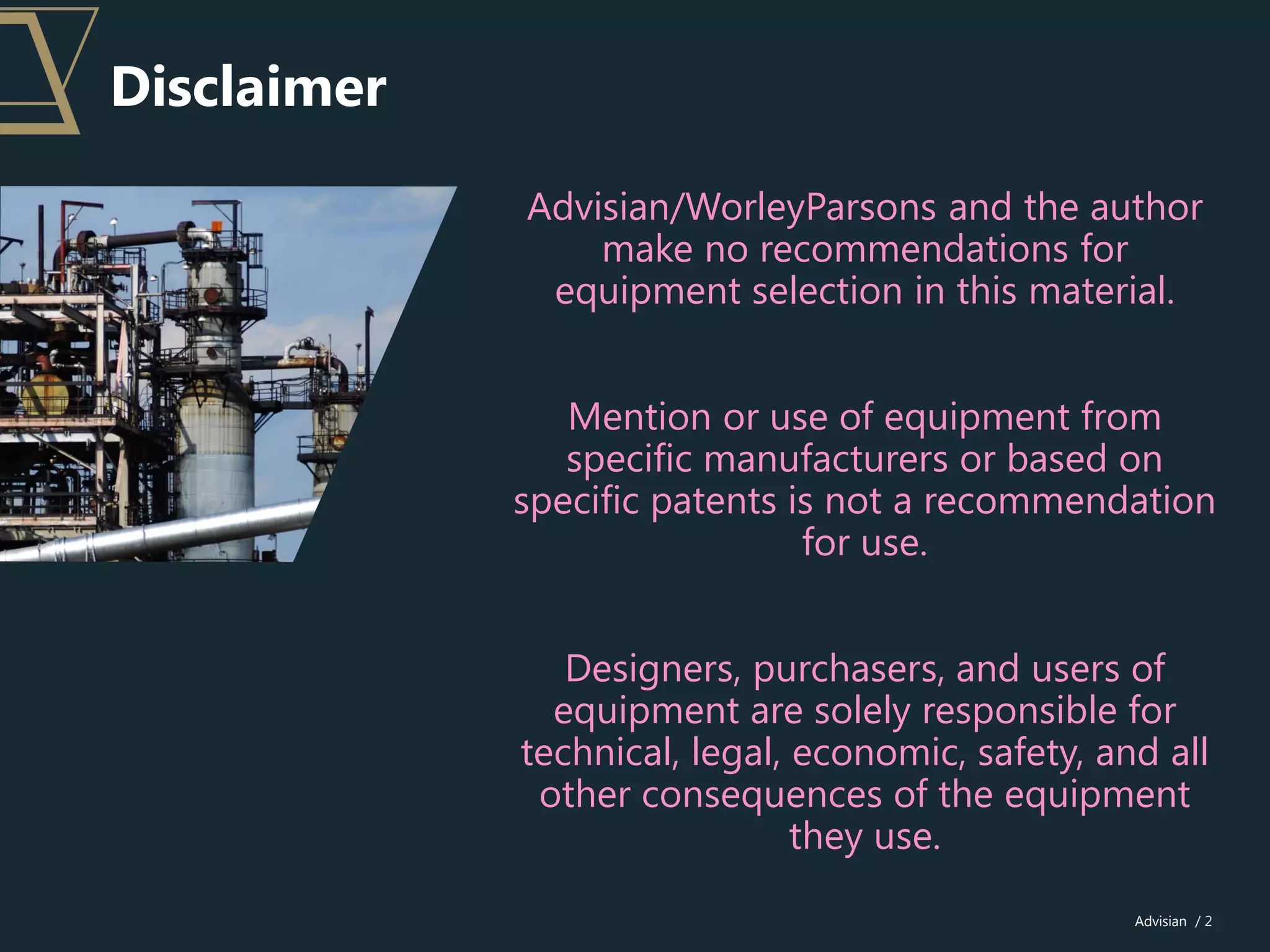 Disclaimer

Advisian/WorleyParsons and the author make no recommendations for equipment selection in this material.

Mention or use of equipment from specific manufacturers or based on specific patents is not a recommendation for use.

Designers, purchasers, and users of equipment are solely responsible for technical, legal, economic, safety, and all other consequences of the equipment they use.

Advisian / 2